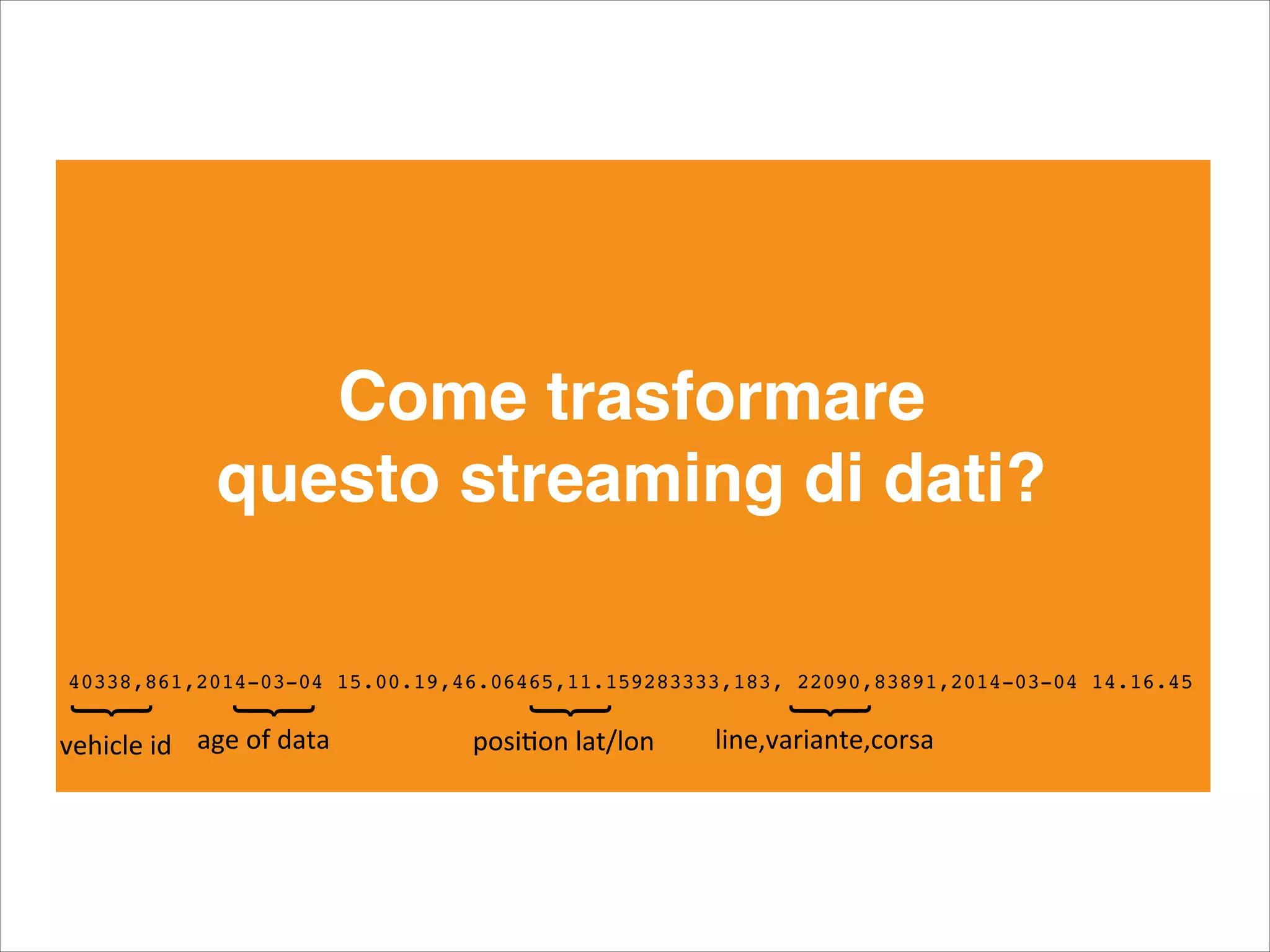 Come trasformare questo streaming di dati?

40338,861,2014-03-04 15.00.19,46.06465,11.159283333,183, 22090,83891,2014-03-04 14.16.45

vehicle id age of data position lat/lon line,variante,corsa